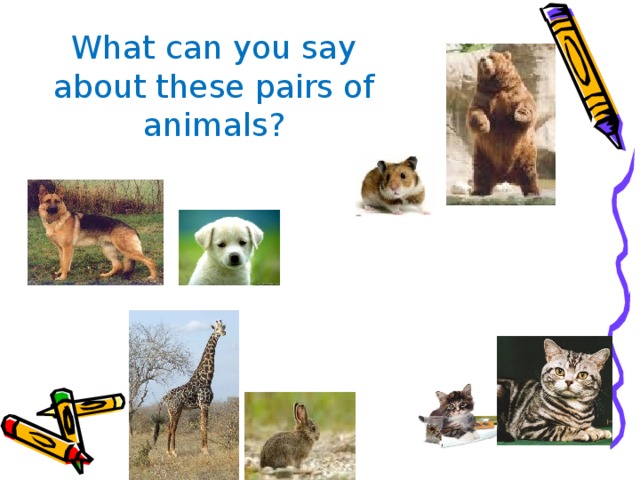 What can you say about these pairs of animals?